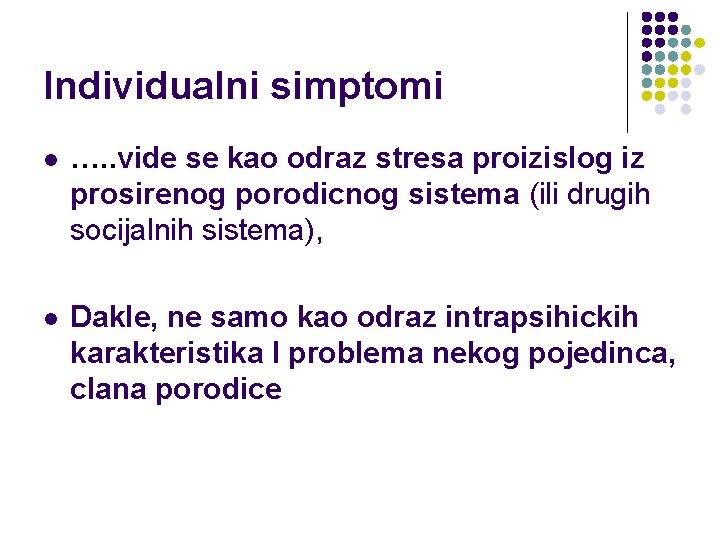 Individualni simptomi

- …..vide se kao odraz stresa proizislog iz prosirenog porodicnog sistema (ili drugih socijalnih sistema),

- Dakle, ne samo kao odraz intrapsihickih karakteristika I problema nekog pojedinca, clana porodice